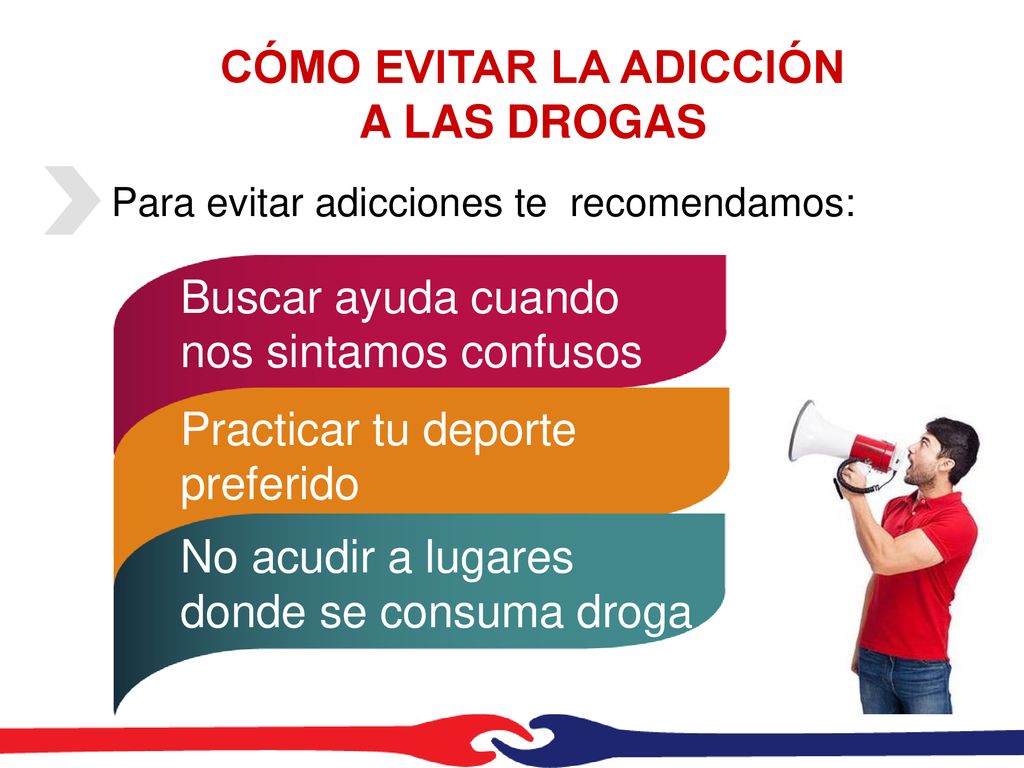 CÓMO EVITAR LA ADICCIÓN
A LAS DROGAS

Para evitar adicciones te recomendamos:

Buscar ayuda cuando nos sintamos confusos

Practicar tu deporte preferido

No acudir a lugares donde se consuma droga